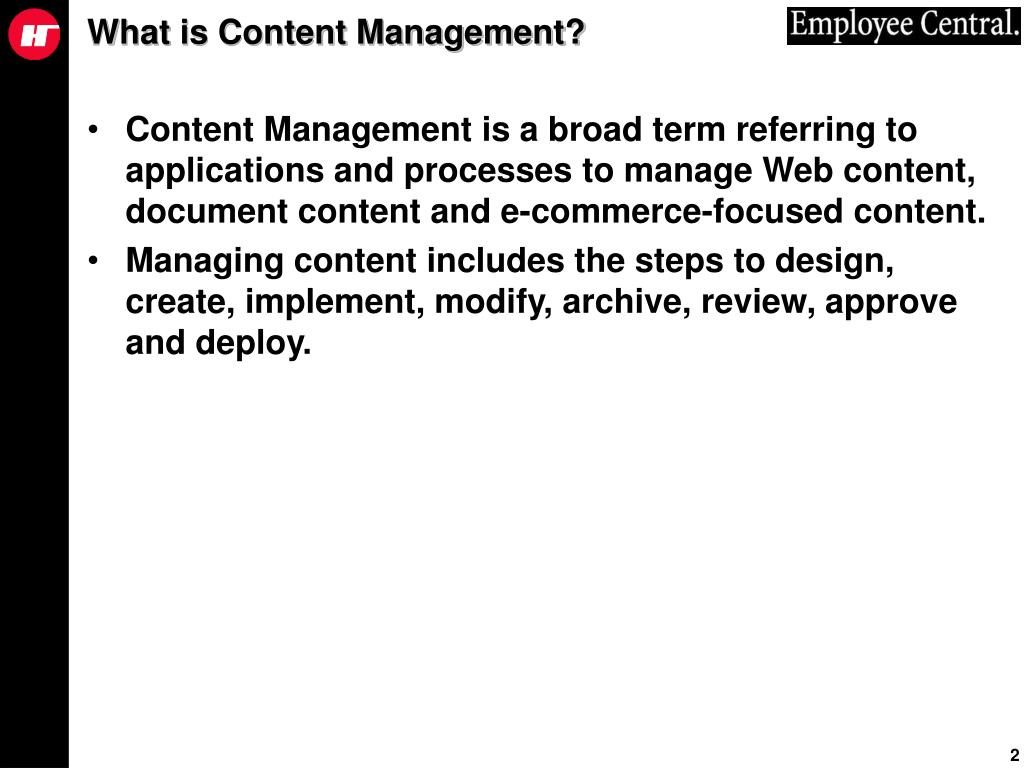 What is Content Management?

Employee Central.

• Content Management is a broad term referring to applications and processes to manage Web content, document content and e-commerce-focused content.
• Managing content includes the steps to design, create, implement, modify, archive, review, approve and deploy.

2